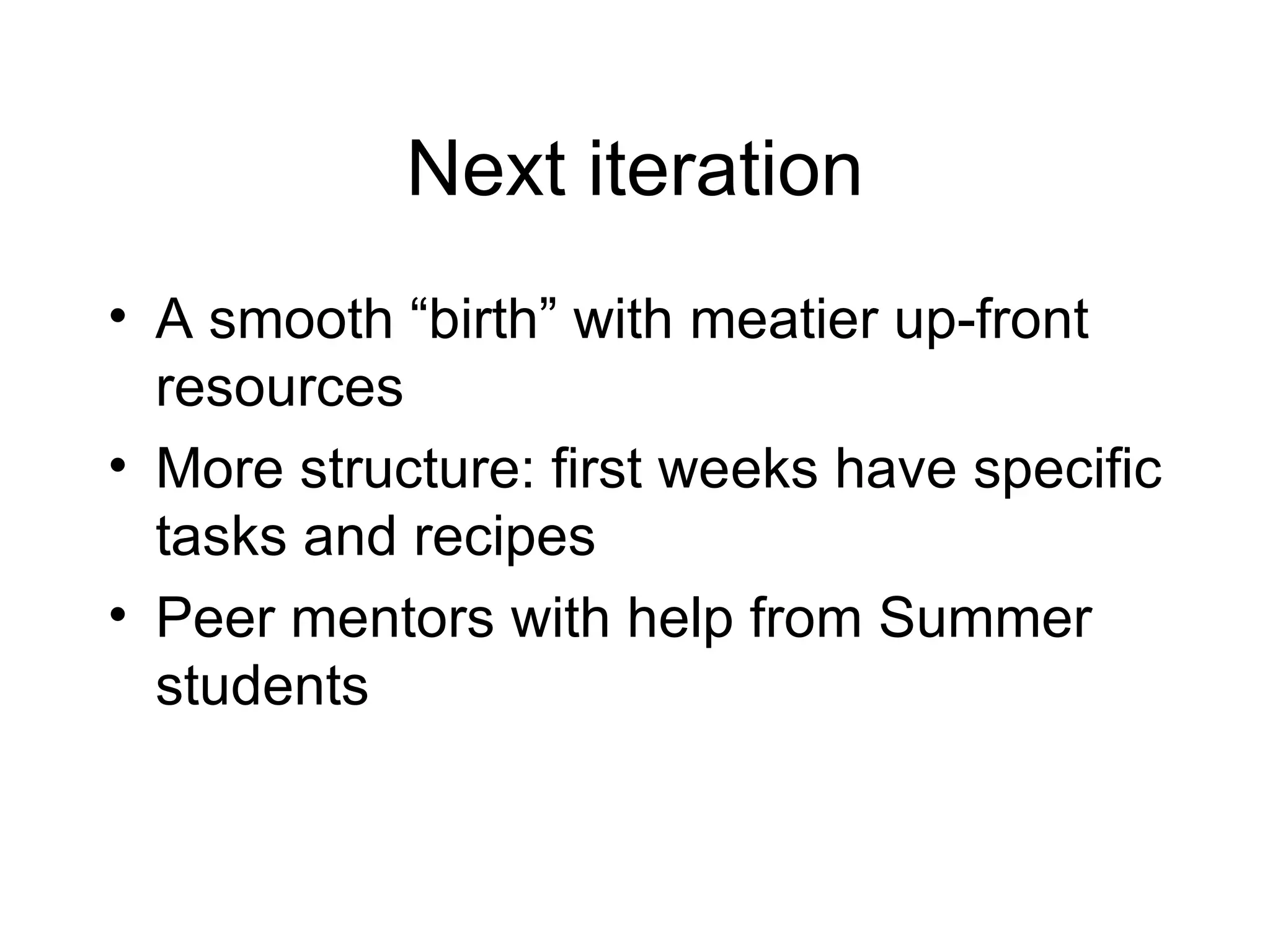 Next iteration

• A smooth “birth” with meatier up-front resources
• More structure: first weeks have specific tasks and recipes
• Peer mentors with help from Summer students